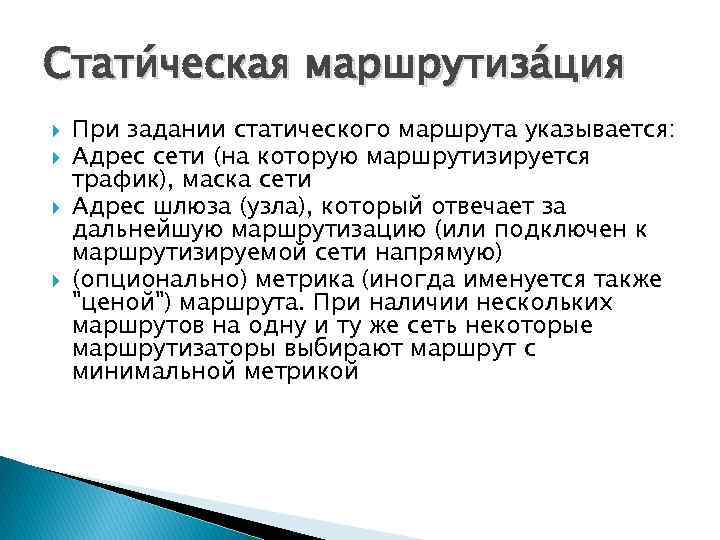 Стати́ческая маршрутиза́ция

При задании статического маршрута указывается:

Адрес сети (на которую маршрутизируется трафик), маска сети

Адрес шлюза (узла), который отвечает за дальнейшую маршрутизацию (или подключен к маршрутизируемой сети напрямую)

(опционально) метрика (иногда именуется также "ценой") маршрута. При наличии нескольких маршрутов на одну и ту же сеть некоторые маршрутизаторы выбирают маршрут с минимальной метрикой